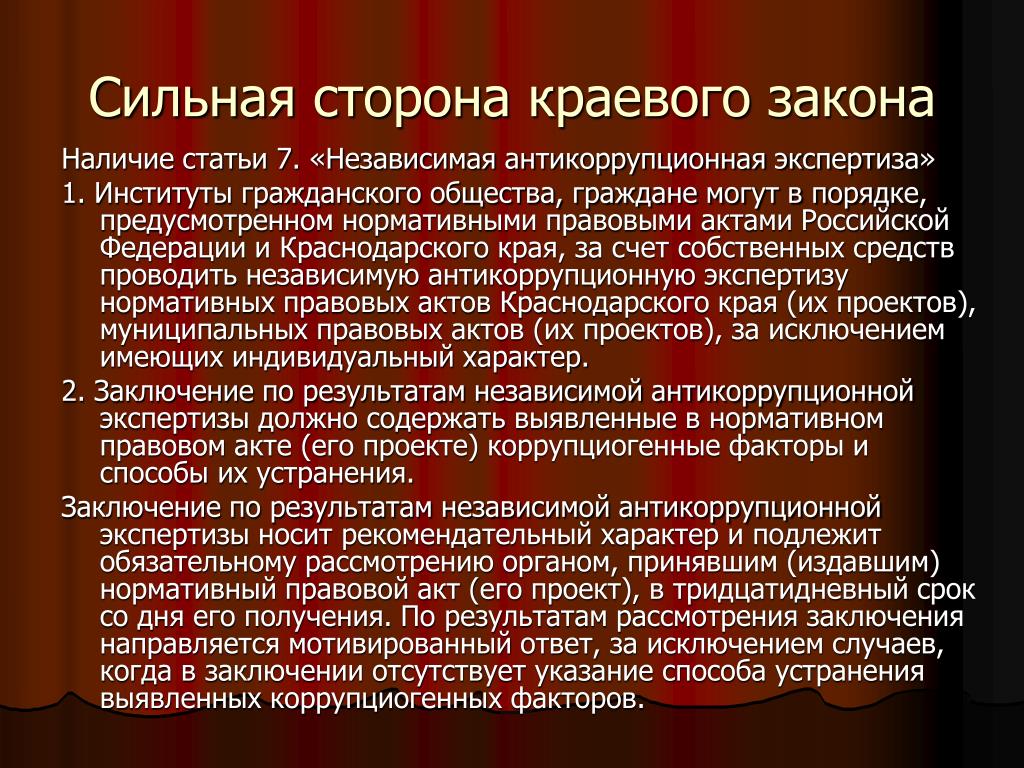 Сильная сторона краевого закона

Наличие статьи 7. «Независимая антикоррупционная экспертиза»

1. Институты гражданского общества, граждане могут в порядке, предусмотренном нормативными правовыми актами Российской Федерации и Краснодарского края, за счет собственных средств проводить независимую антикоррупционную экспертизу нормативных правовых актов Краснодарского края (их проектов), муниципальных правовых актов (их проектов), за исключением имеющих индивидуальный характер.

2. Заключение по результатам независимой антикоррупционной экспертизы должно содержать выявленные в нормативном правовом акте (его проекте) коррупциогенные факторы и способы их устранения.

Заключение по результатам независимой антикоррупционной экспертизы носит рекомендательный характер и подлежит обязательному рассмотрению органом, принявшим (издавшим) нормативный правовой акт (его проект), в тридцатидневный срок со дня его получения. По результатам рассмотрения заключения направляется мотивированный ответ, за исключением случаев, когда в заключении отсутствует указание способа устранения выявленных коррупциогенных факторов.